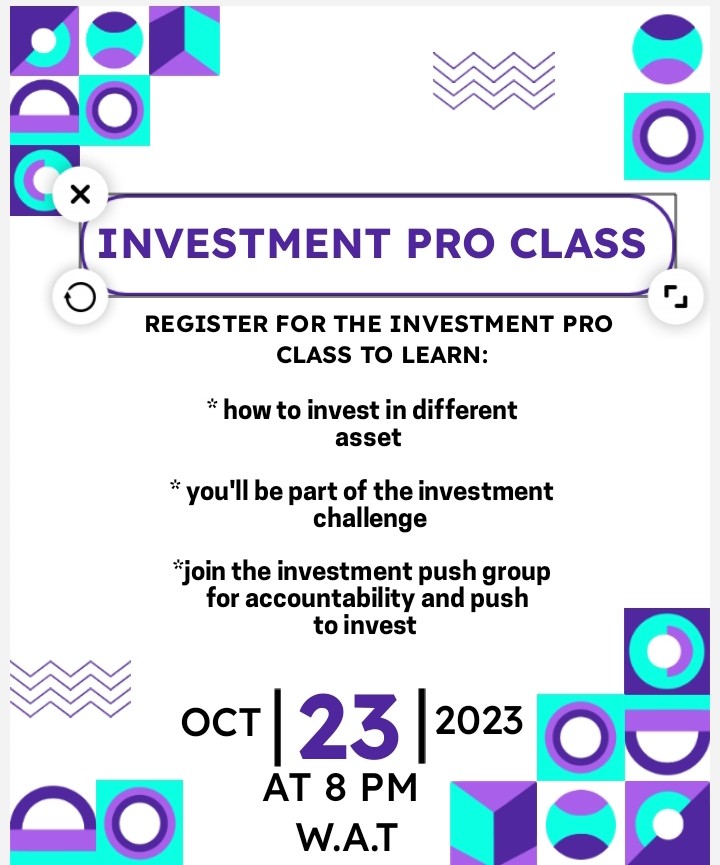 INVESTMENT PRO CLASS

REGISTER FOR THE INVESTMENT PRO CLASS TO LEARN:

* how to invest in different asset

* you'll be part of the investment challenge

*join the investment push group for accountability and push to invest

OCT | 23 | 2023
AT 8 PM
W.A.T